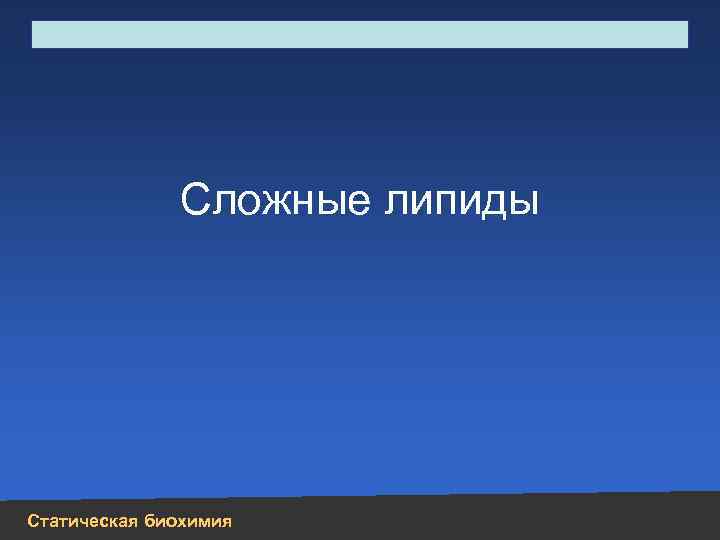 Сложные липиды

Статическая биохимия